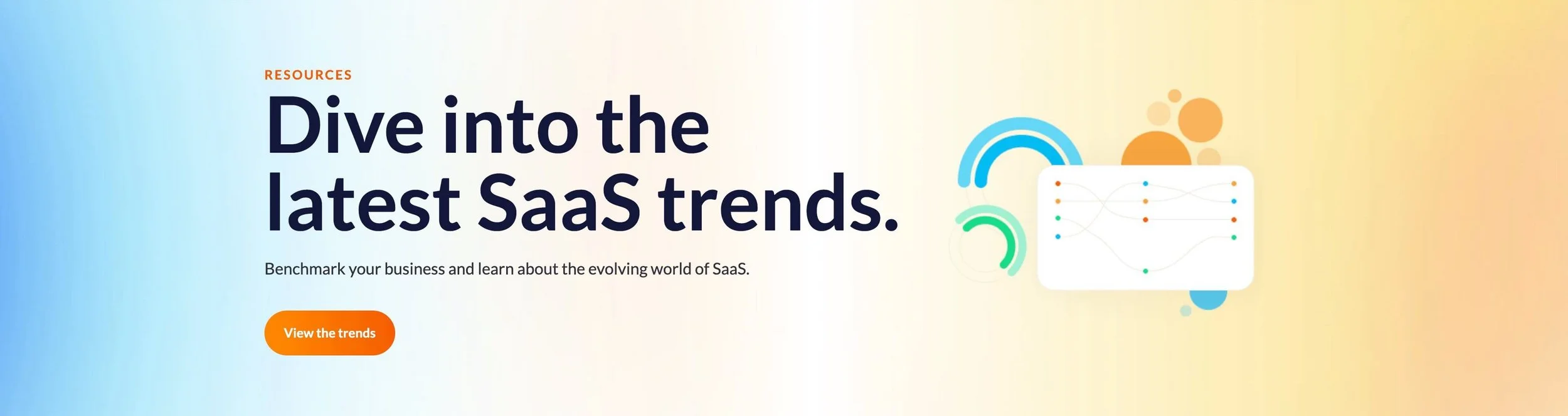 RESOURCES

Dive into the latest SaaS trends.

Benchmark your business and learn about the evolving world of SaaS.

View the trends